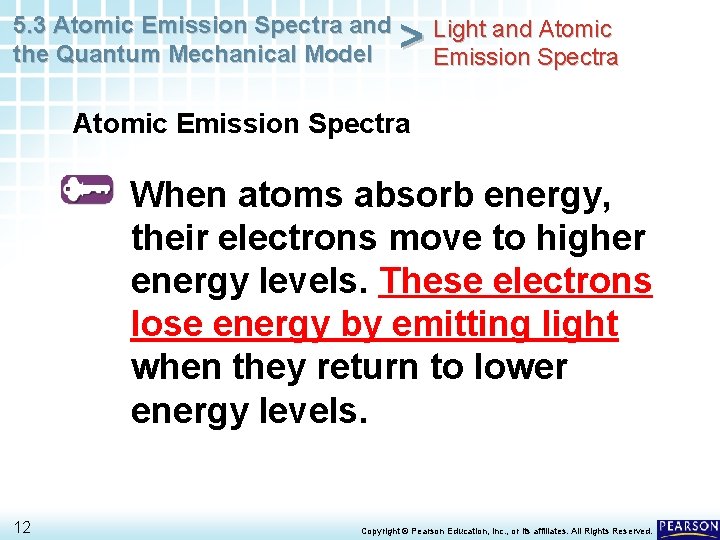 5.3 Atomic Emission Spectra and the Quantum Mechanical Model > Light and Atomic Emission Spectra

Atomic Emission Spectra

When atoms absorb energy, their electrons move to higher energy levels. These electrons lose energy by emitting light when they return to lower energy levels.

12

Copyright © Pearson Education, Inc., or its affiliates. All Rights Reserved.

PEARSON